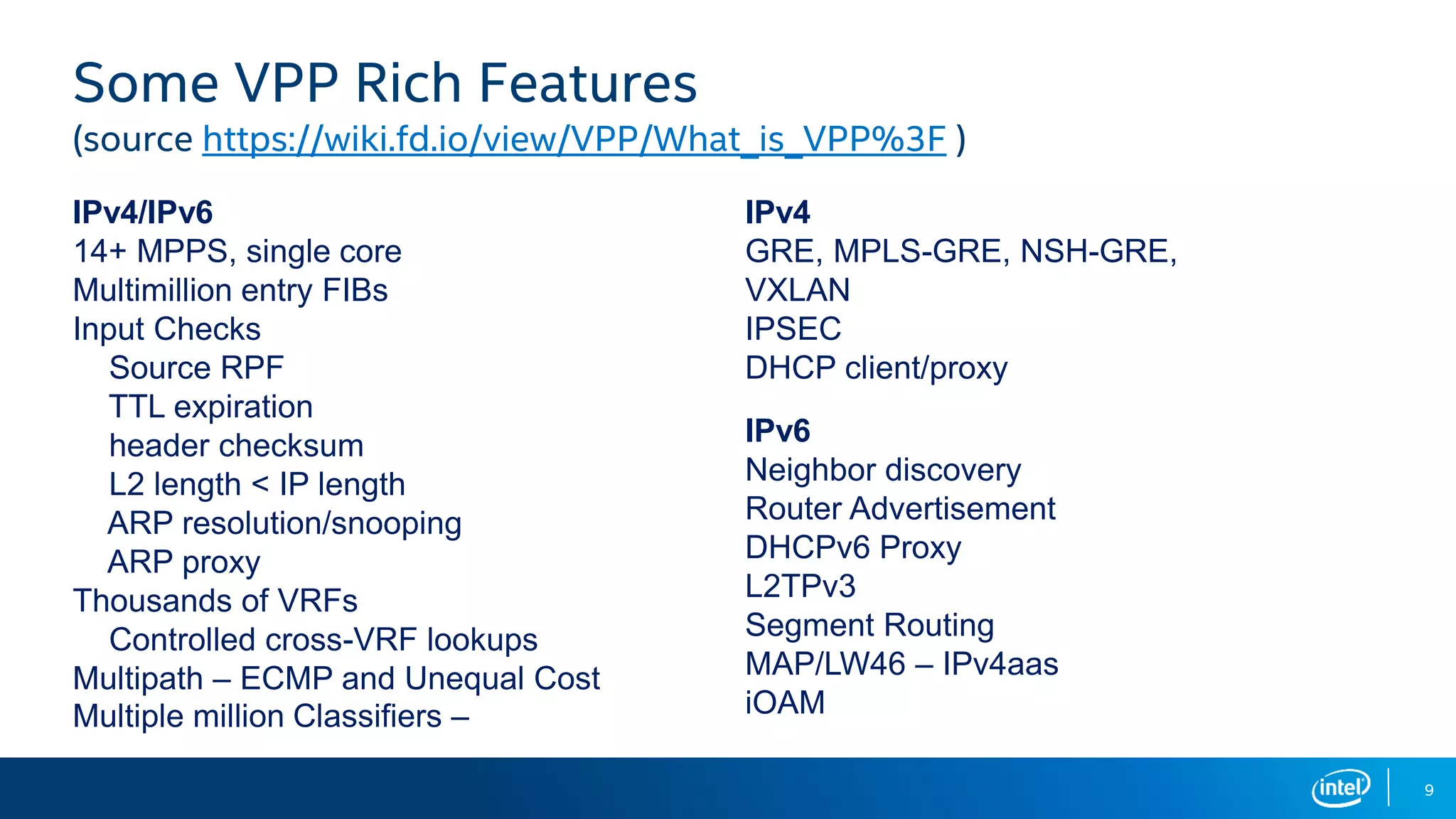 Some VPP Rich Features
(source https://wiki.fd.io/view/VPP/What_is_VPP%3F )

IPv4/IPv6
14+ MPPS, single core
Multimillion entry FIBs
Input Checks
Source RPF
TTL expiration
header checksum
L2 length < IP length
ARP resolution/snooping
ARP proxy
Thousands of VRFs
Controlled cross-VRF lookups
Multipath – ECMP and Unequal Cost
Multiple million Classifiers –

IPv4
GRE, MPLS-GRE, NSH-GRE,
VXLAN
IPSEC
DHCP client/proxy

IPv6
Neighbor discovery
Router Advertisement
DHCPv6 Proxy
L2TPv3
Segment Routing
MAP/LW46 – IPv4aas
iOAM

intel
9